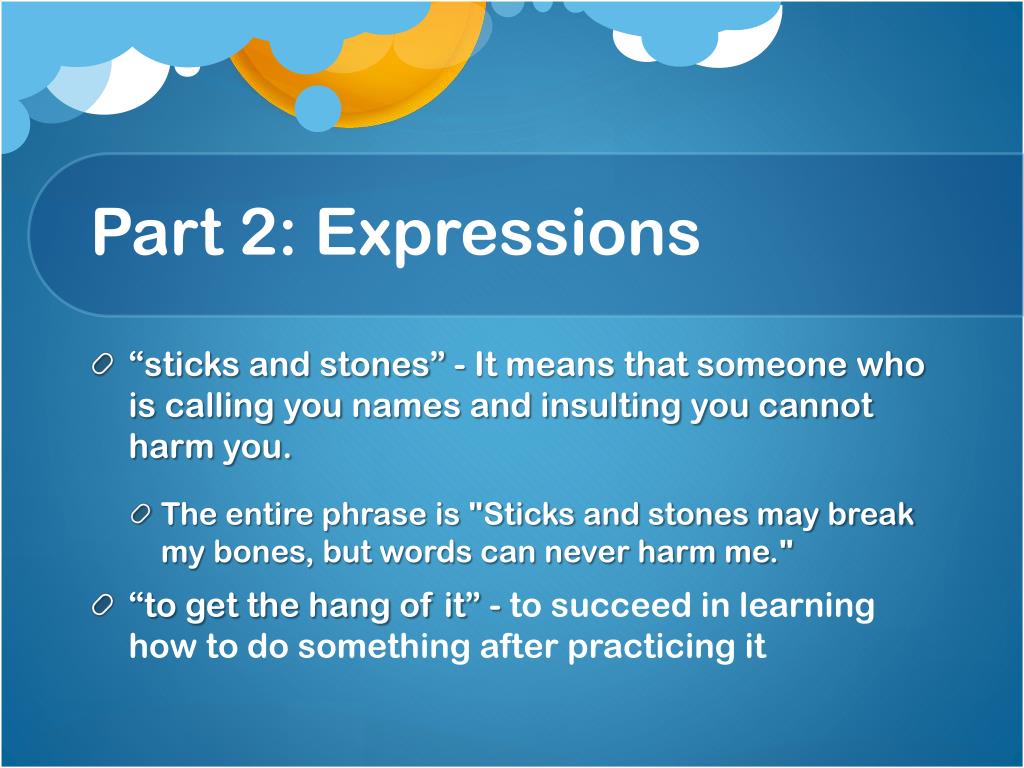 Part 2: Expressions

“sticks and stones” - It means that someone who is calling you names and insulting you cannot harm you.

The entire phrase is "Sticks and stones may break my bones, but words can never harm me."

“to get the hang of it” - to succeed in learning how to do something after practicing it